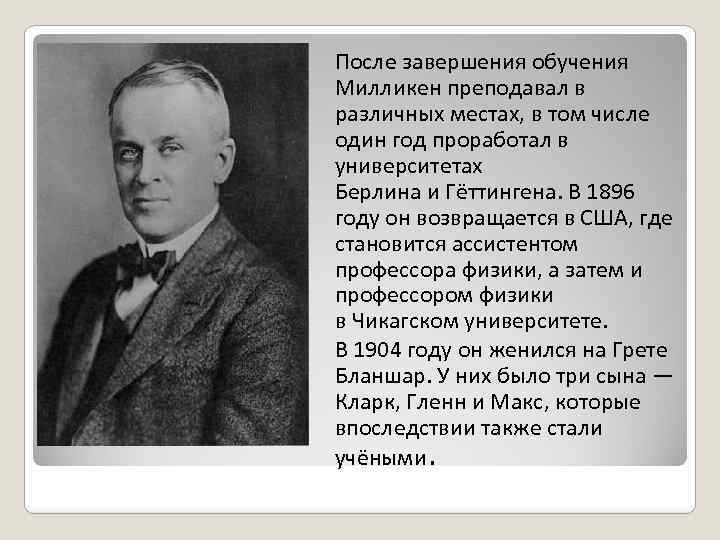 После завершения обучения Милликен преподавал в различных местах, в том числе один год проработал в университетах Берлина и Гёттингена. В 1896 году он возвращается в США, где становится ассистентом профессора физики, а затем и профессором физики в Чикагском университете.

В 1904 году он женился на Грете Бланшар. У них было три сына — Кларк, Гленн и Макс, которые впоследствии также стали учёными.